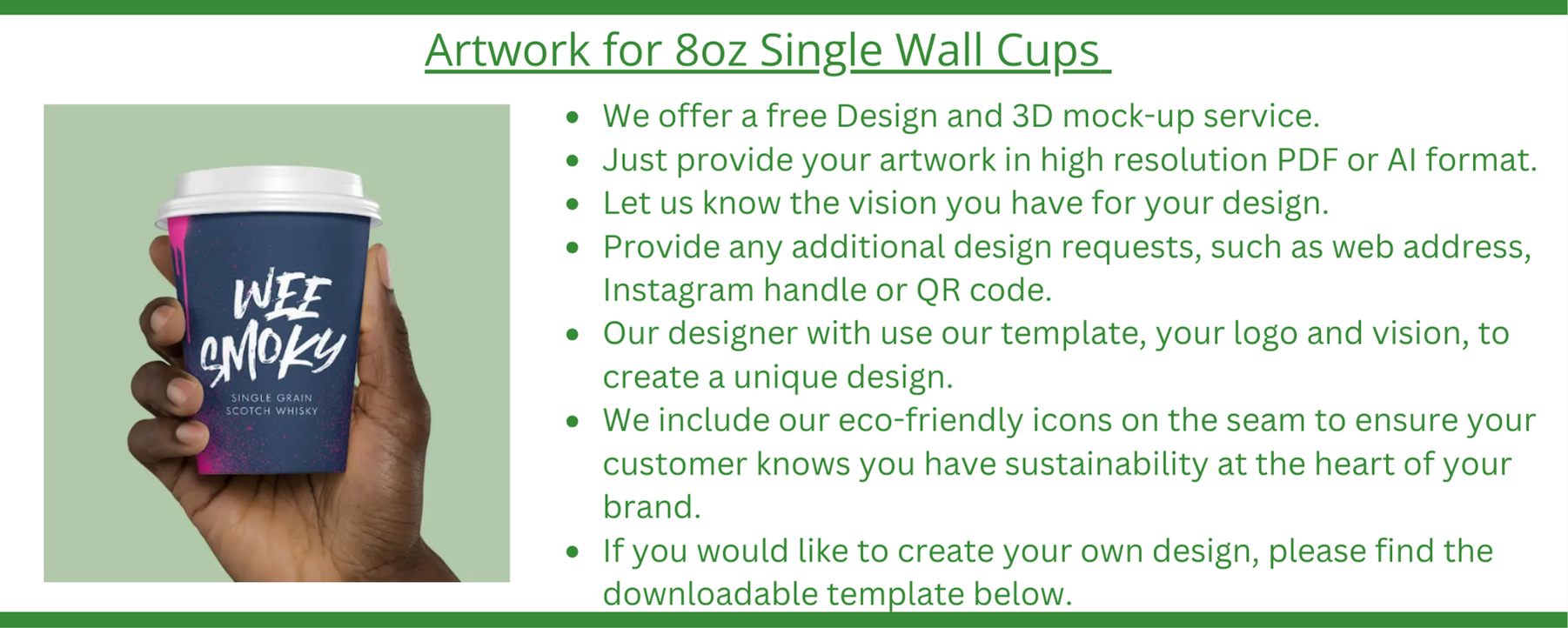 Artwork for 8oz Single Wall Cups

WEE SMOKY
SINGLE GRAIN
SCOTCH WHISKY

- We offer a free Design and 3D mock-up service.
- Just provide your artwork in high resolution PDF or AI format.
- Let us know the vision you have for your design.
- Provide any additional design requests, such as web address, Instagram handle or QR code.
- Our designer with use our template, your logo and vision, to create a unique design.
- We include our eco-friendly icons on the seam to ensure your customer knows you have sustainability at the heart of your brand.
- If you would like to create your own design, please find the downloadable template below.